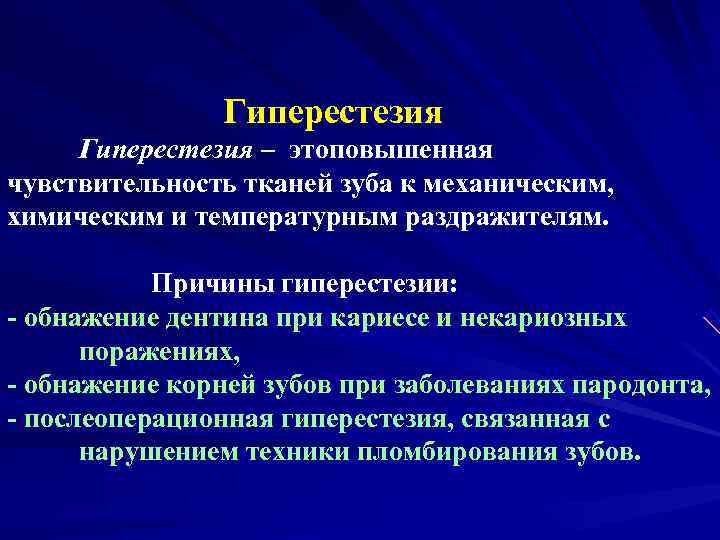 Гиперестезия

Гиперестезия – этоповышенная чувствительность тканей зуба к механическим, химическим и температурным раздражителям.

Причины гиперестезии:
- обнажение дентина при кариесе и некариозных поражениях,
- обнажение корней зубов при заболеваниях пародонта,
- послеоперационная гиперестезия, связанная с нарушением техники пломбирования зубов.